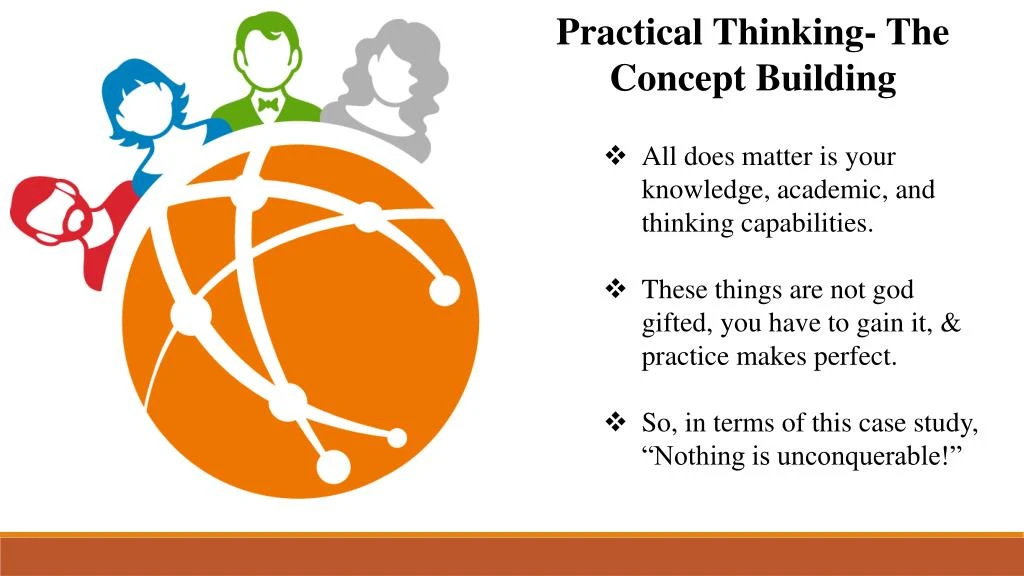 Practical Thinking- The Concept Building

❖ All does matter is your knowledge, academic, and thinking capabilities.

❖ These things are not god gifted, you have to gain it, & practice makes perfect.

❖ So, in terms of this case study, “Nothing is unconquerable!”